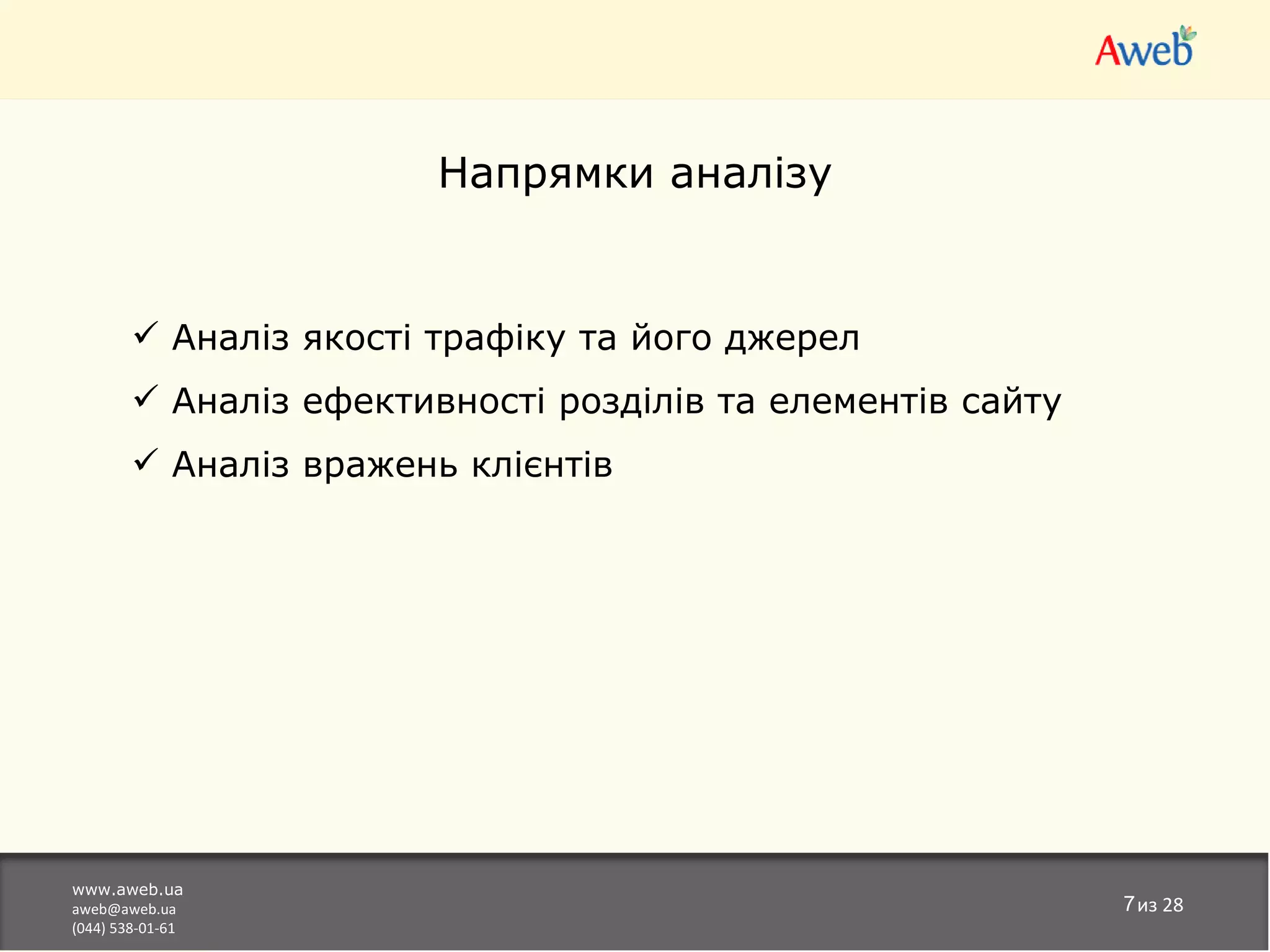 Aweb

Напрямки аналізу

✓ Аналіз якості трафіку та його джерел
✓ Аналіз ефективності розділів та елементів сайту
✓ Аналіз вражень клієнтів

www.aweb.ua
aweb@aweb.ua
(044) 538-01-61

7 из 28